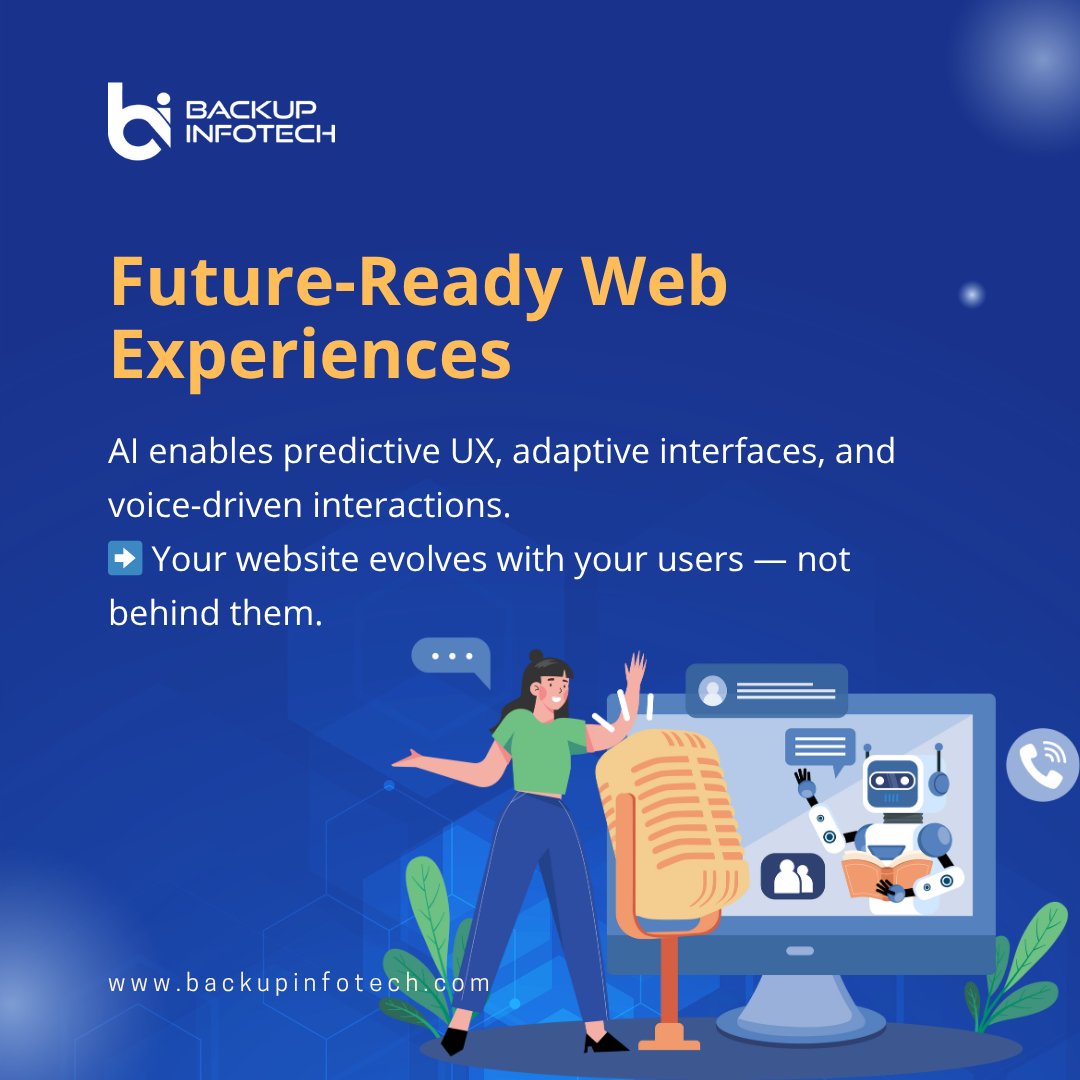 BACKUP INFOTECH

Future-Ready Web Experiences

AI enables predictive UX, adaptive interfaces, and voice-driven interactions.
➡️ Your website evolves with your users — not behind them.

www.backupinfotech.com